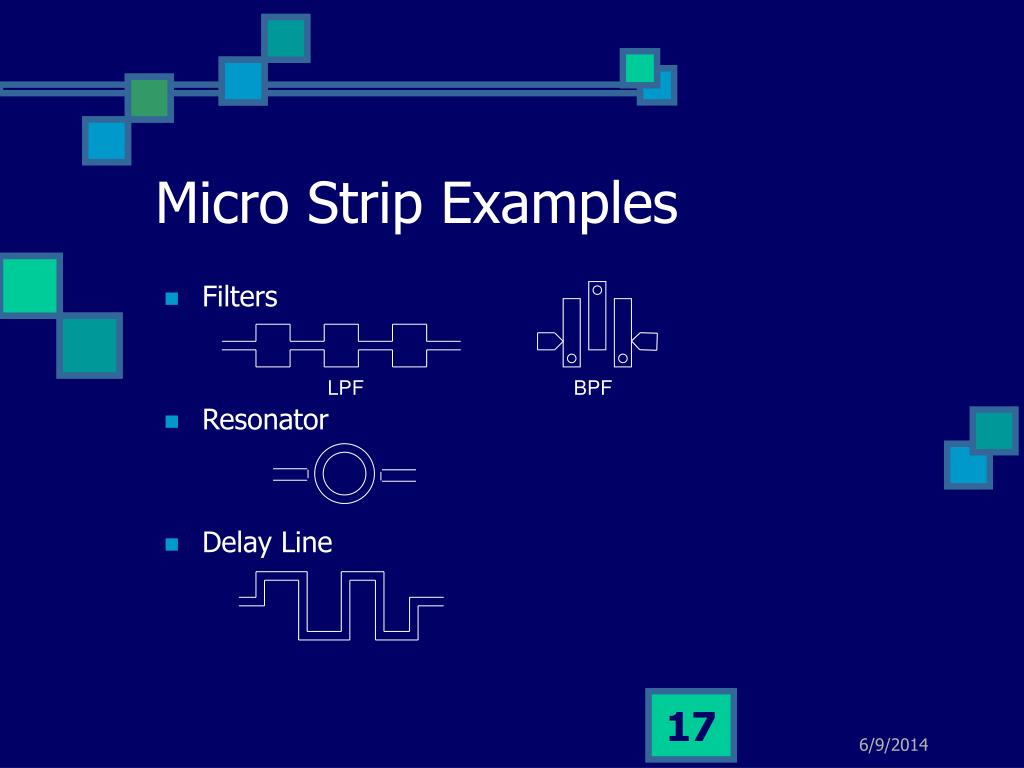 Micro Strip Examples

Filters

LPF

BPF

Resonator

Delay Line

17

6/9/2014